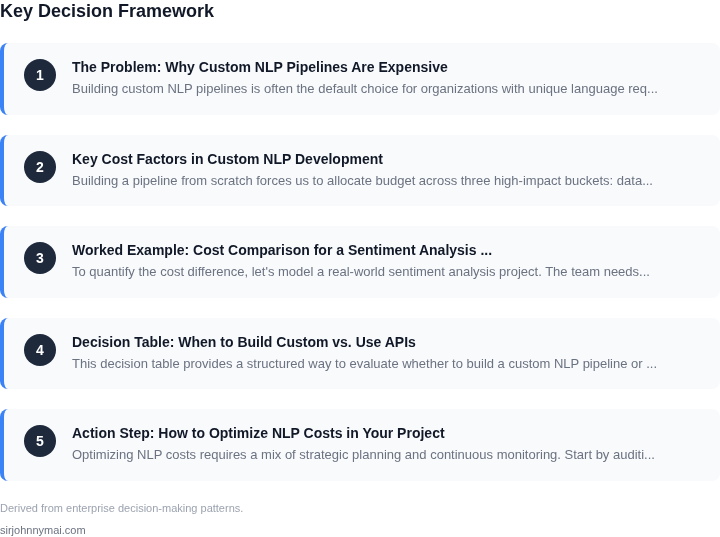 Key Decision Framework

1
The Problem: Why Custom NLP Pipelines Are Expensive
Building custom NLP pipelines is often the default choice for organizations with unique language req...

2
Key Cost Factors in Custom NLP Development
Building a pipeline from scratch forces us to allocate budget across three high-impact buckets: data...

3
Worked Example: Cost Comparison for a Sentiment Analysis ...
To quantify the cost difference, let's model a real-world sentiment analysis project. The team needs...

4
Decision Table: When to Build Custom vs. Use APIs
This decision table provides a structured way to evaluate whether to build a custom NLP pipeline or ...

5
Action Step: How to Optimize NLP Costs in Your Project
Optimizing NLP costs requires a mix of strategic planning and continuous monitoring. Start by auditi...

Derived from enterprise decision-making patterns.

sirjohnnymai.com